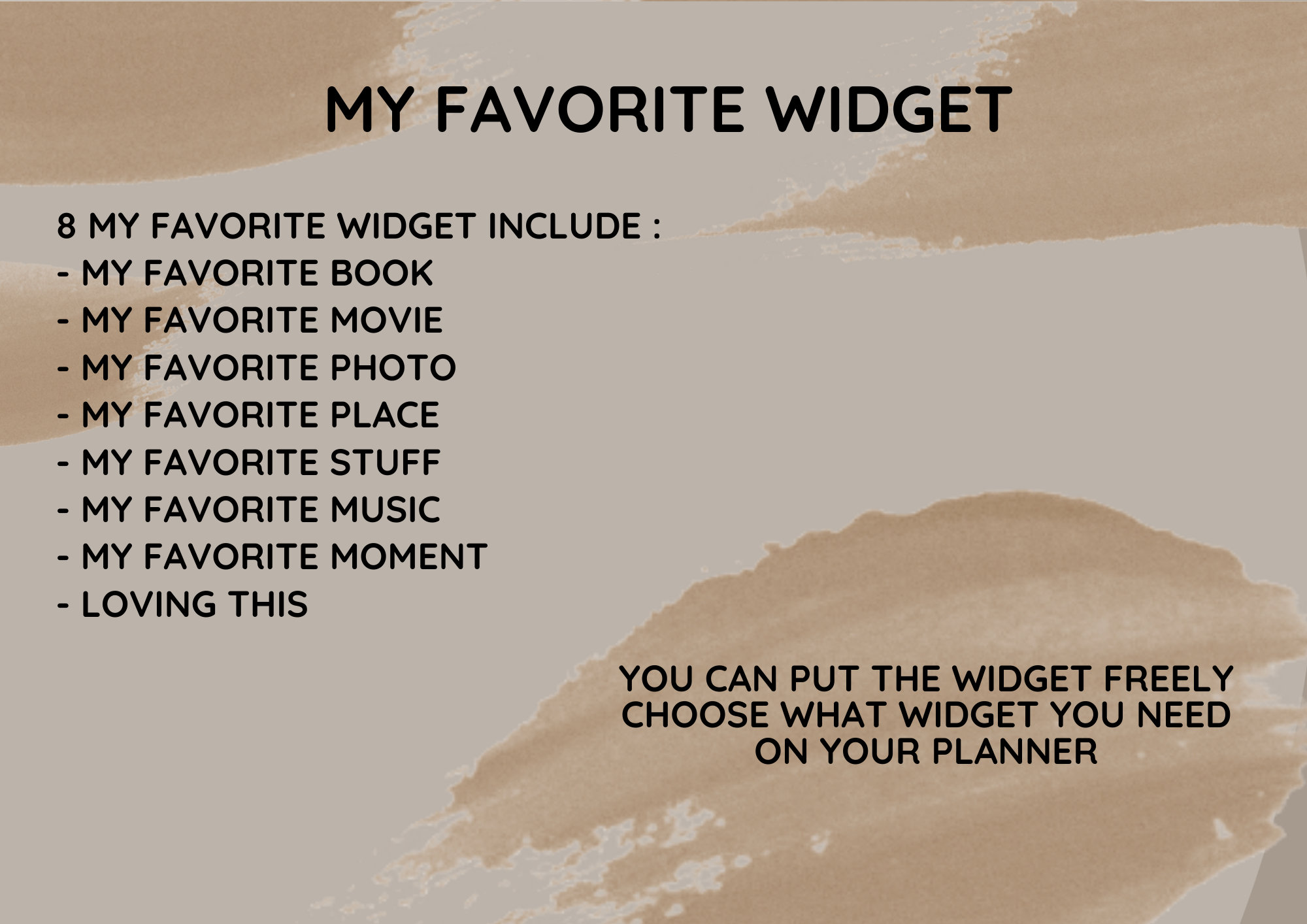 MY FAVORITE WIDGET

8 MY FAVORITE WIDGET INCLUDE :
- MY FAVORITE BOOK
- MY FAVORITE MOVIE
- MY FAVORITE PHOTO
- MY FAVORITE PLACE
- MY FAVORITE STUFF
- MY FAVORITE MUSIC
- MY FAVORITE MOMENT
- LOVING THIS

YOU CAN PUT THE WIDGET FREELY
CHOOSE WHAT WIDGET YOU NEED
ON YOUR PLANNER